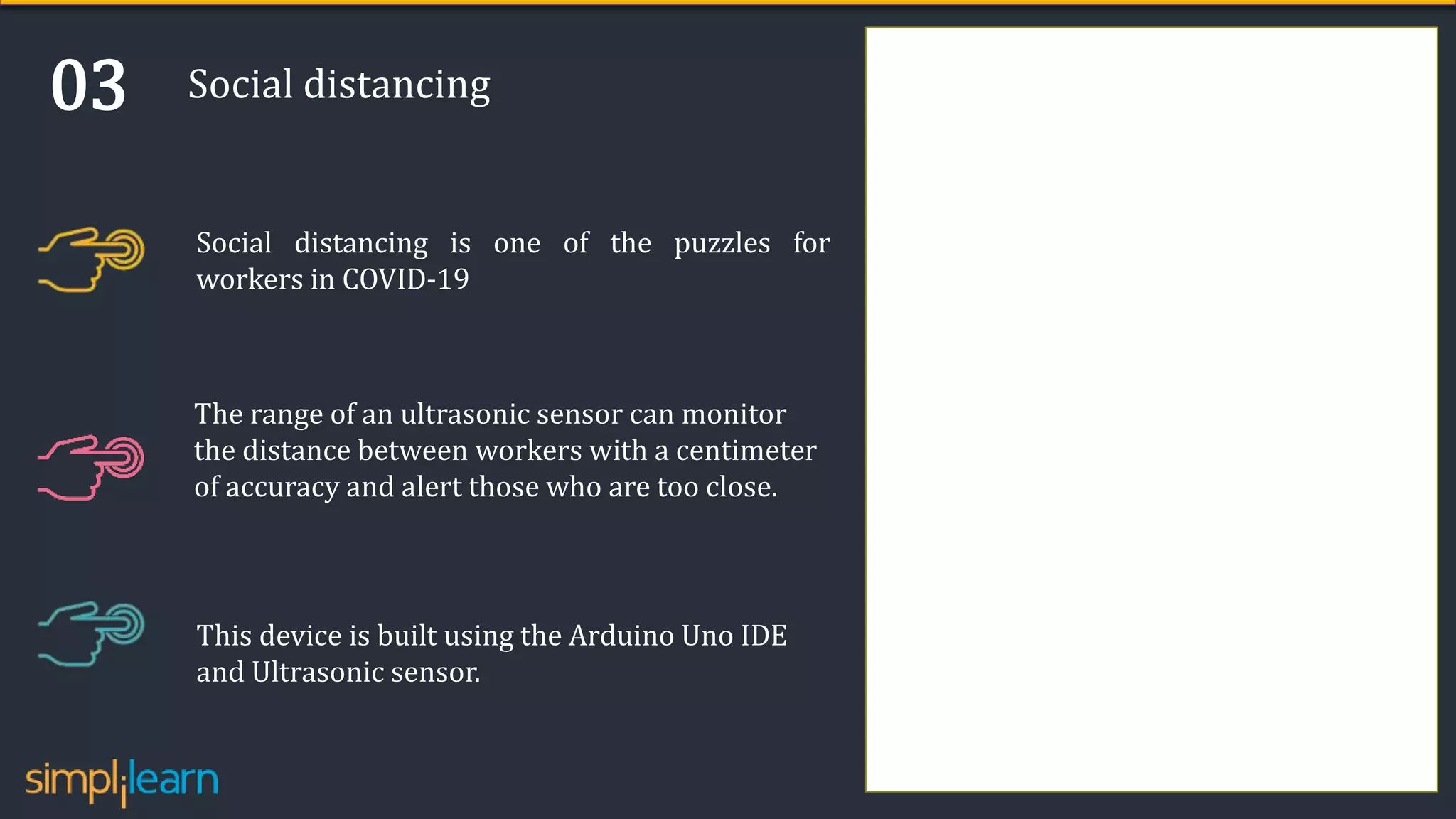 03 Social distancing

Social distancing is one of the puzzles for workers in COVID-19

The range of an ultrasonic sensor can monitor the distance between workers with a centimeter of accuracy and alert those who are too close.

This device is built using the Arduino Uno IDE and Ultrasonic sensor.

simplilearn